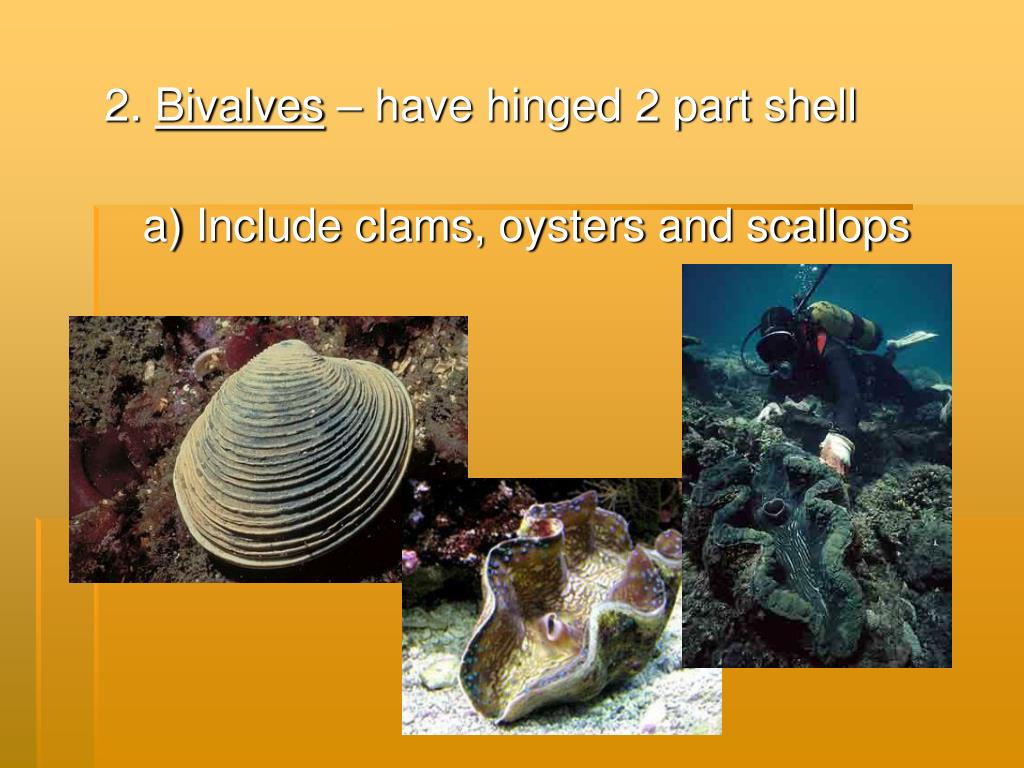 2. Bivalves – have hinged 2 part shell

a) Include clams, oysters and scallops